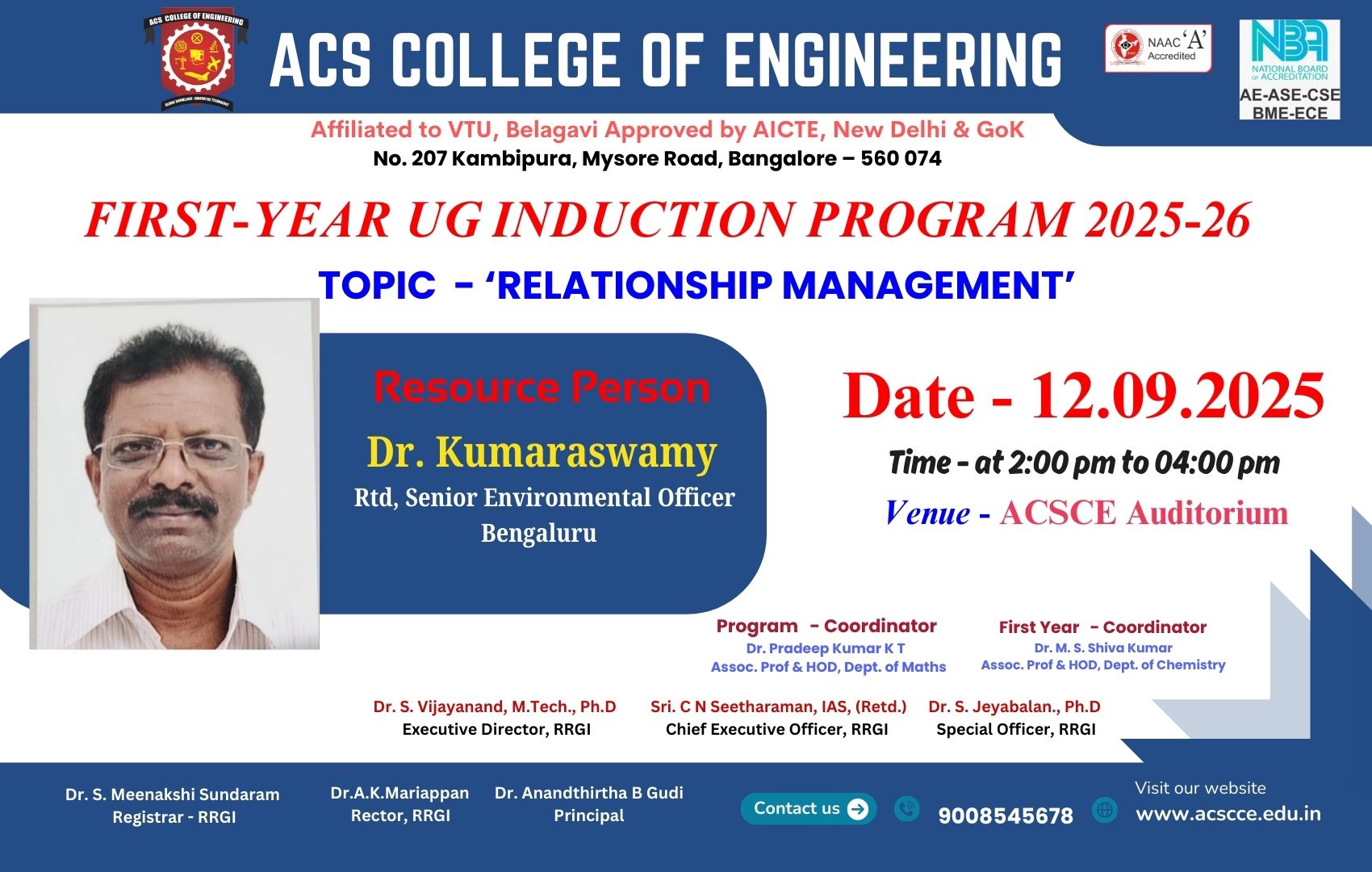 ACS COLLEGE OF ENGINEERING

ACS COLLEGE OF ENGINEERING

NAAC 'A' Accredited

NBA NATIONAL BOARD OF ACCREDITATION AE-ASE-CSE BME-ECE

Affiliated to VTU, Belagavi Approved by AICTE, New Delhi & GoK
No. 207 Kambipura, Mysore Road, Bangalore – 560 074

FIRST-YEAR UG INDUCTION PROGRAM 2025-26

TOPIC – 'RELATIONSHIP MANAGEMENT'

Resource Person
Dr. Kumaraswamy
Rtd, Senior Environmental Officer
Bengaluru

Date - 12.09.2025
Time - at 2:00 pm to 04:00 pm
Venue - ACSCE Auditorium

Program - Coordinator
Dr. Pradeep Kumar K T
Assoc. Prof & HOD, Dept. of Maths

First Year - Coordinator
Dr. M. S. Shiva Kumar
Assoc. Prof & HOD, Dept. of Chemistry

Dr. S. Vijayanand, M.Tech., Ph.D
Executive Director, RRGI

Sri. C N Seetharaman, IAS, (Retd.)
Chief Executive Officer, RRGI

Dr. S. Jeyabalan., Ph.D
Special Officer, RRGI

Dr. S. Meenakshi Sundaram
Registrar - RRGI

Dr.A.K.Mariappan
Rector, RRGI

Dr. Anandthirtha B Gudi
Principal

Contact us
9008545678

Visit our website
www.acscce.edu.in